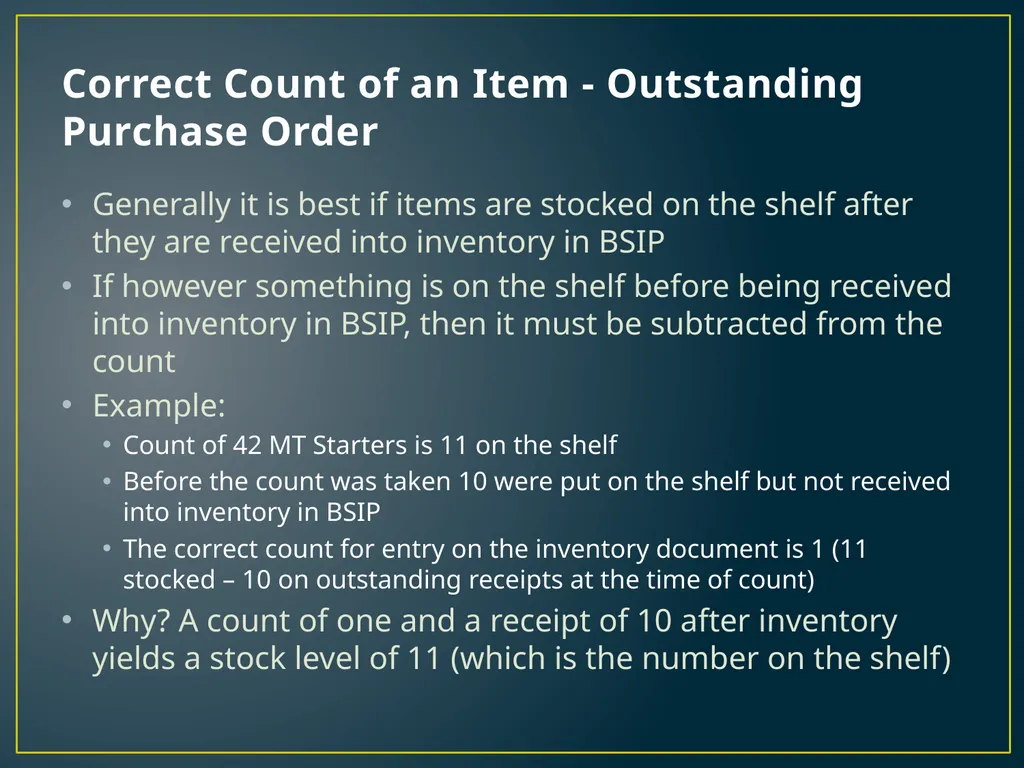 Correct Count of an Item - Outstanding Purchase Order

• Generally it is best if items are stocked on the shelf after they are received into inventory in BSIP
• If however something is on the shelf before being received into inventory in BSIP, then it must be subtracted from the count
• Example:
  • Count of 42 MT Starters is 11 on the shelf
  • Before the count was taken 10 were put on the shelf but not received into inventory in BSIP
  • The correct count for entry on the inventory document is 1 (11 stocked – 10 on outstanding receipts at the time of count)
• Why? A count of one and a receipt of 10 after inventory yields a stock level of 11 (which is the number on the shelf)